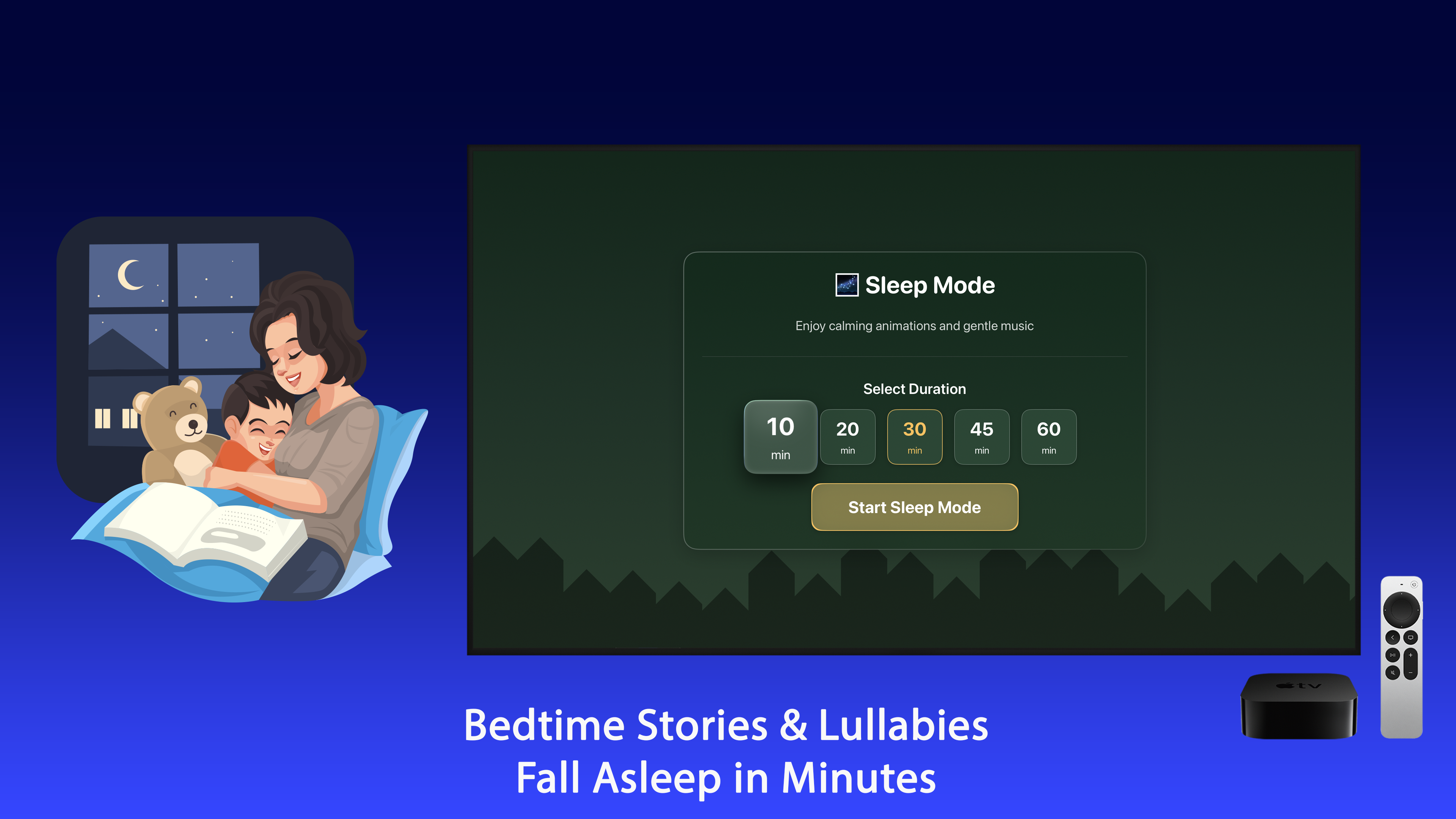 Sleep Mode

Enjoy calming animations and gentle music

Select Duration

10 min
20 min
30 min
45 min
60 min

Start Sleep Mode

tv

Bedtime Stories & Lullabies
Fall Asleep in Minutes